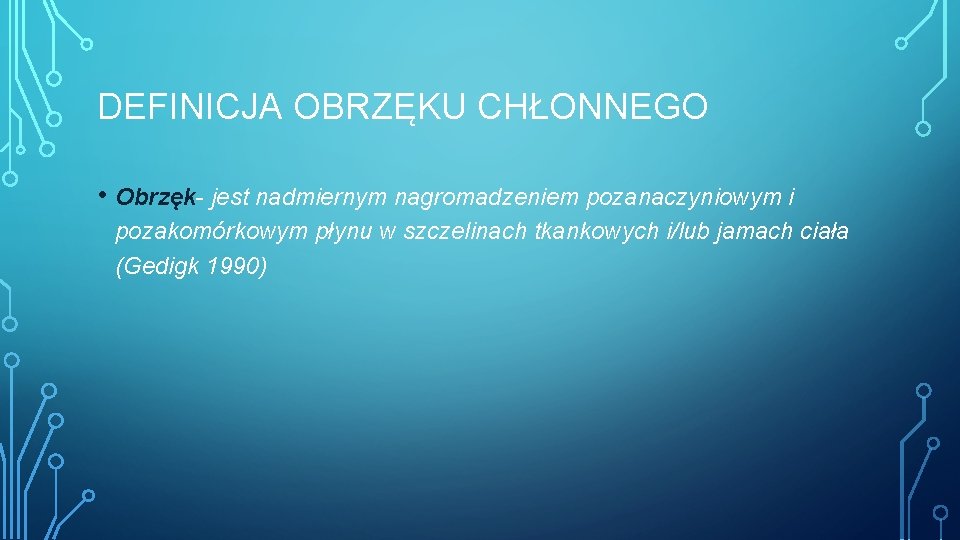 DEFINICJA OBRZĘKU CHŁONNEGO

• Obrzęk- jest nadmiernym nagromadzeniem pozanaczyniowym i pozakomórkowym płynu w szczelinach tkankowych i/lub jamach ciała (Gedigk 1990)